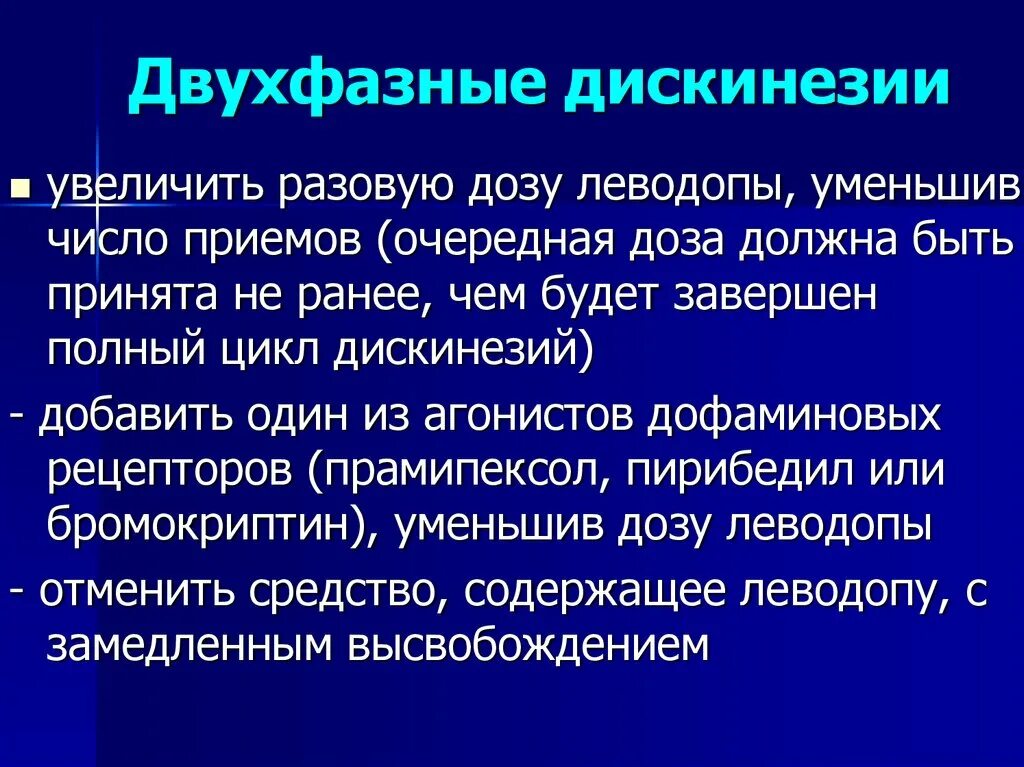 Двухфазные дискинезии

■ увеличить разовую дозу леводопы, уменьшив число приемов (очередная доза должна быть принята не ранее, чем будет завершен полный цикл дискинезий)

- добавить один из агонистов дофаминовых рецепторов (прамипексол, пирибедил или бромокриптин), уменьшив дозу леводопы

- отменить средство, содержащее леводопу, с замедленным высвобождением